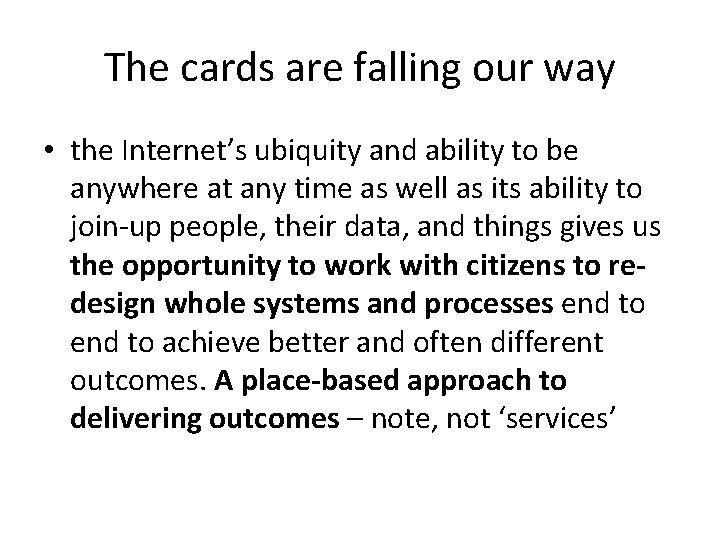 The cards are falling our way

• the Internet's ubiquity and ability to be anywhere at any time as well as its ability to join-up people, their data, and things gives us the opportunity to work with citizens to re-design whole systems and processes end to end to achieve better and often different outcomes. A place-based approach to delivering outcomes – note, not 'services'